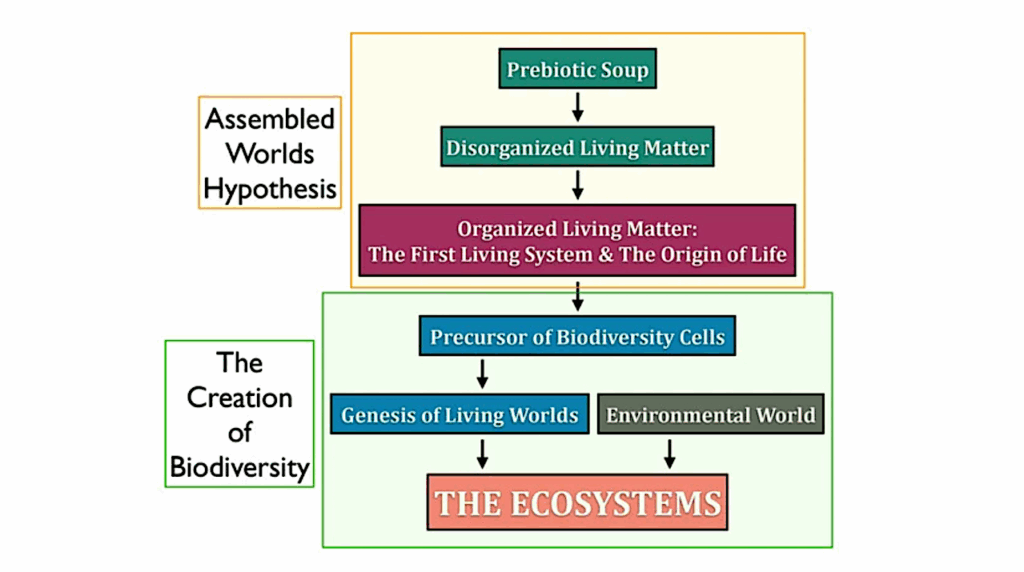 Assembled Worlds Hypothesis

Prebiotic Soup

Disorganized Living Matter

Organized Living Matter:
The First Living System & The Origin of Life

The Creation of Biodiversity

Precursor of Biodiversity Cells

Genesis of Living Worlds

Environmental World

THE ECOSYSTEMS